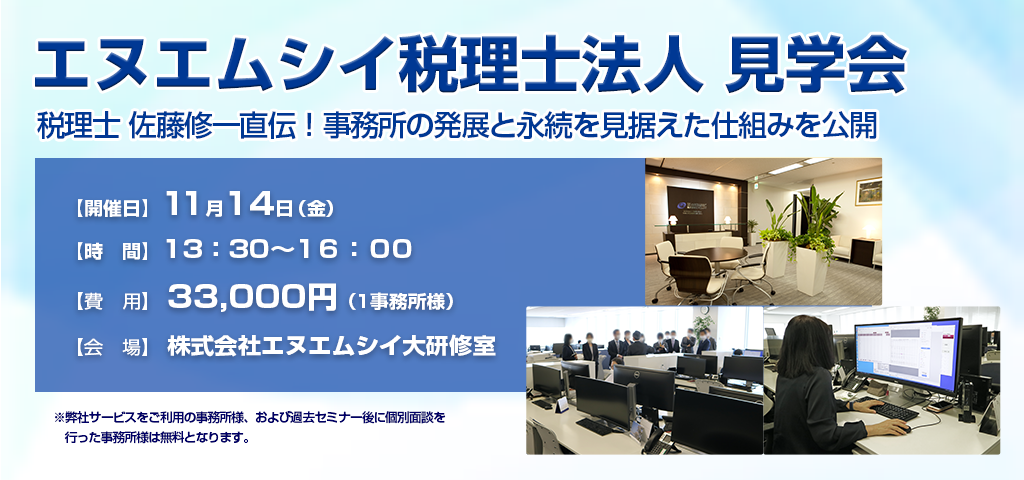 エヌエムシイ税理士法人 見学会

税理士 佐藤修一直伝！事務所の発展と永続を見据えた仕組みを公開

【開催日】 11月14日（金）

【時　間】 13：30～16：00

【費　用】 33,000円（1事務所様）

【会　場】 株式会社エヌエムシイ大研修室

※弊社サービスをご利用の事務所様、および過去セミナー後に個別面談を行った事務所様は無料となります。